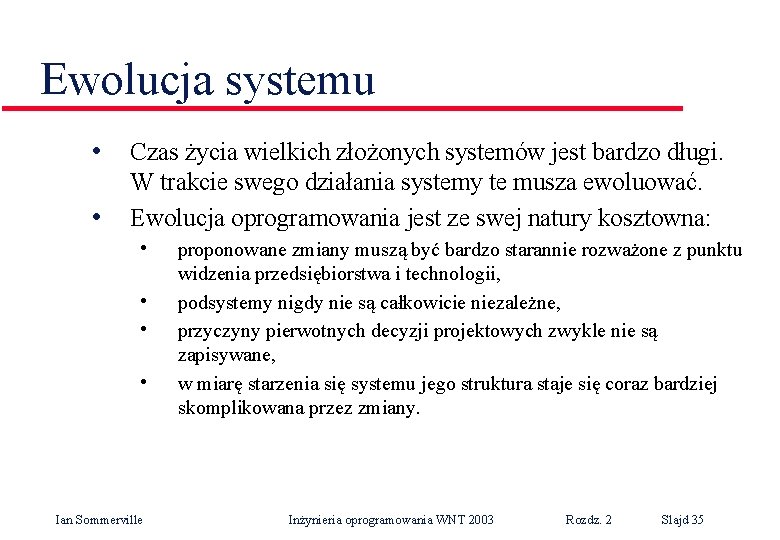 Ewolucja systemu

• Czas życia wielkich złożonych systemów jest bardzo długi. W trakcie swego działania systemy te musza ewoluować.
• Ewolucja oprogramowania jest ze swej natury kosztowna:
  • proponowane zmiany muszą być bardzo starannie rozważone z punktu widzenia przedsiębiorstwa i technologii,
  • podsystemy nigdy nie są całkowicie niezależne,
  • przyczyny pierwotnych decyzji projektowych zwykle nie są zapisywane,
  • w miarę starzenia się systemu jego struktura staje się coraz bardziej skomplikowana przez zmiany.

Ian Sommerville    Inżynieria oprogramowania WNT 2003    Rozdz. 2    Slajd 35